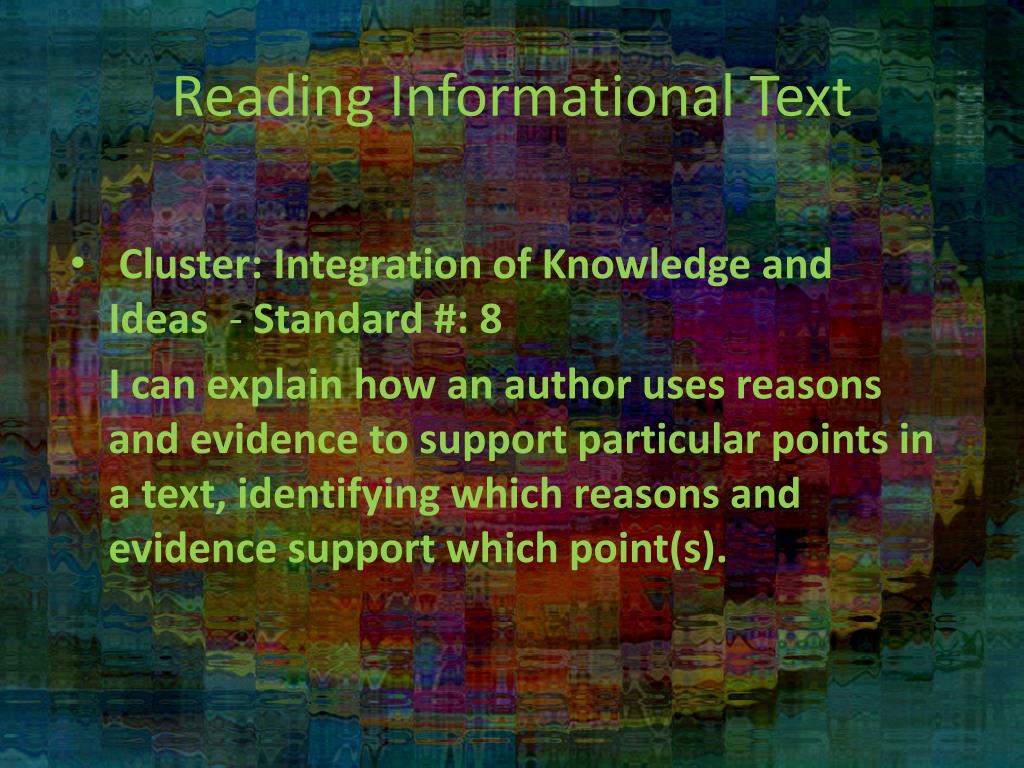 Reading Informational Text

• Cluster: Integration of Knowledge and Ideas - Standard #: 8

I can explain how an author uses reasons and evidence to support particular points in a text, identifying which reasons and evidence support which point(s).